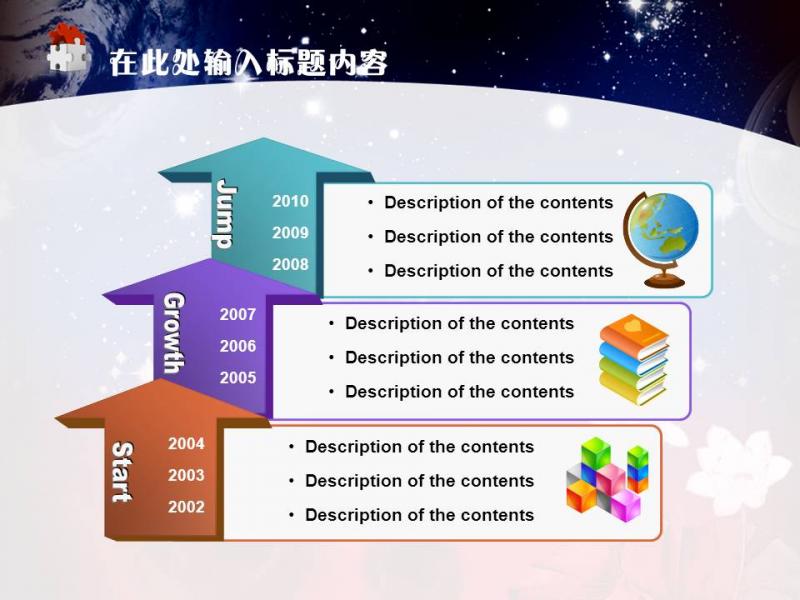 在此处输入标题内容

Jump

2010
2009
2008

• Description of the contents
• Description of the contents
• Description of the contents

Growth

2007
2006
2005

• Description of the contents
• Description of the contents
• Description of the contents

Start

2004
2003
2002

• Description of the contents
• Description of the contents
• Description of the contents